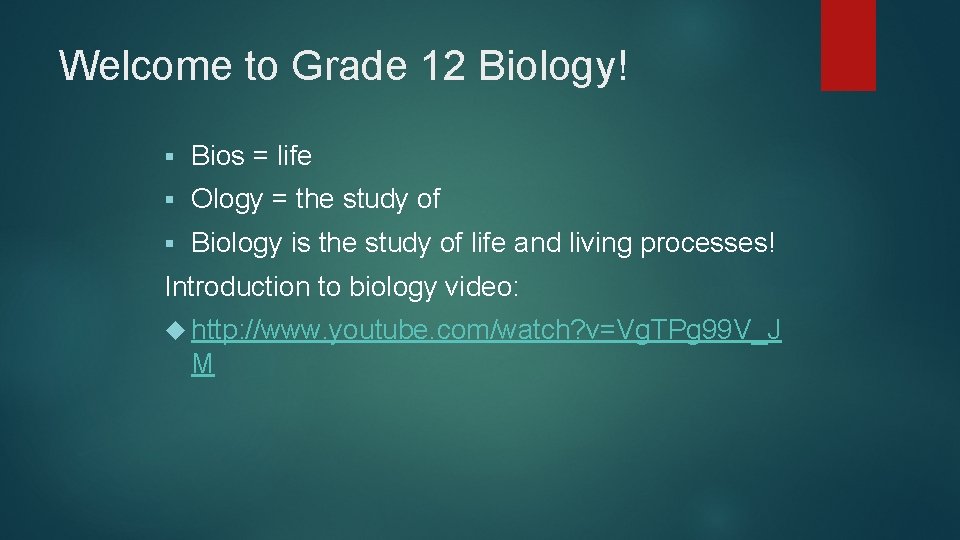 Welcome to Grade 12 Biology!

▪ Bios = life
▪ Ology = the study of
▪ Biology is the study of life and living processes!

Introduction to biology video:

◆ http://www.youtube.com/watch?v=VgTPg99V_JM